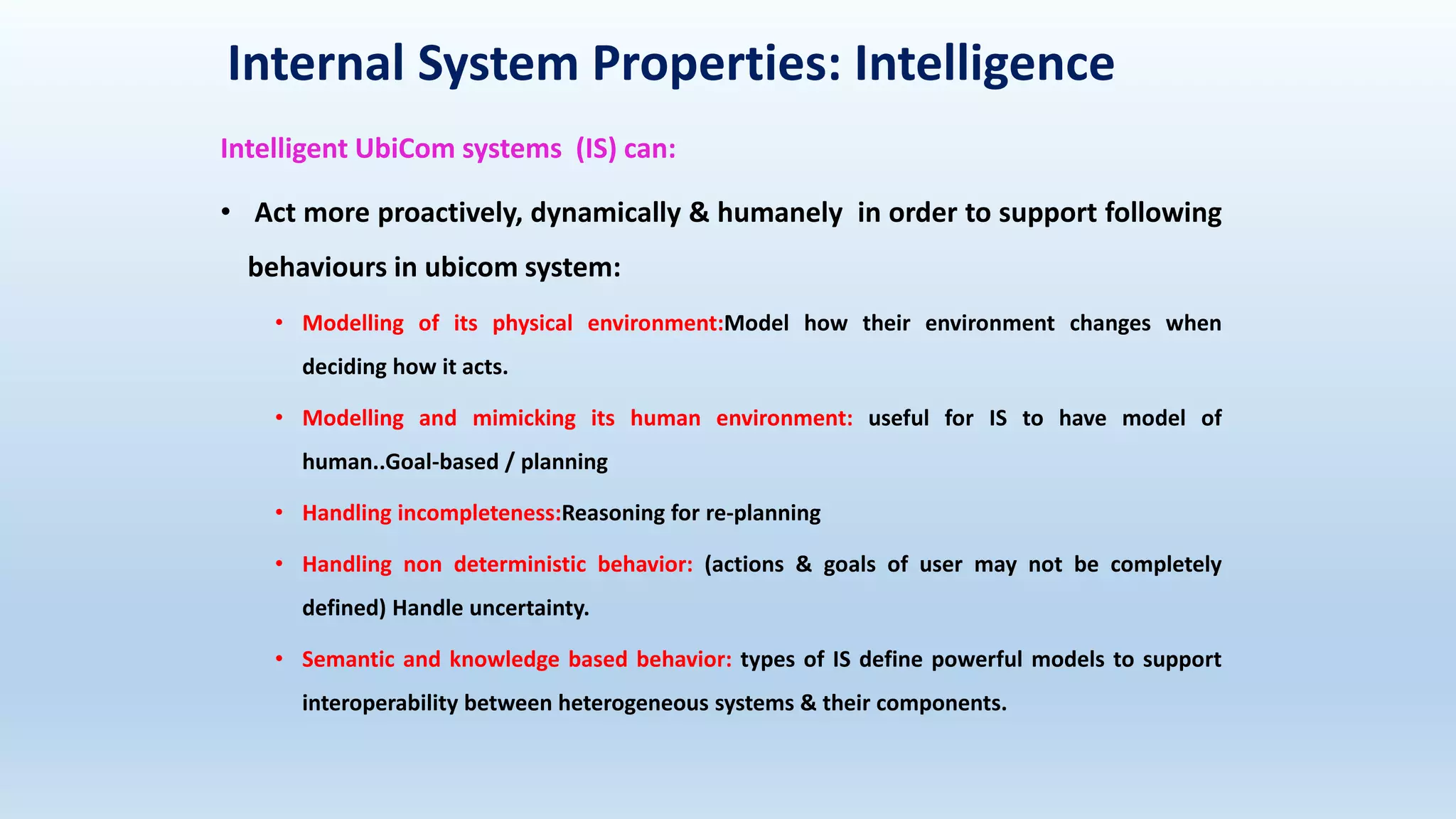 Internal System Properties: Intelligence

Intelligent UbiCom systems (IS) can:

• Act more proactively, dynamically & humanely in order to support following behaviours in ubicom system:

• Modelling of its physical environment:Model how their environment changes when deciding how it acts.

• Modelling and mimicking its human environment: useful for IS to have model of human..Goal-based / planning

• Handling incompleteness:Reasoning for re-planning

• Handling non deterministic behavior: (actions & goals of user may not be completely defined) Handle uncertainty.

• Semantic and knowledge based behavior: types of IS define powerful models to support interoperability between heterogeneous systems & their components.